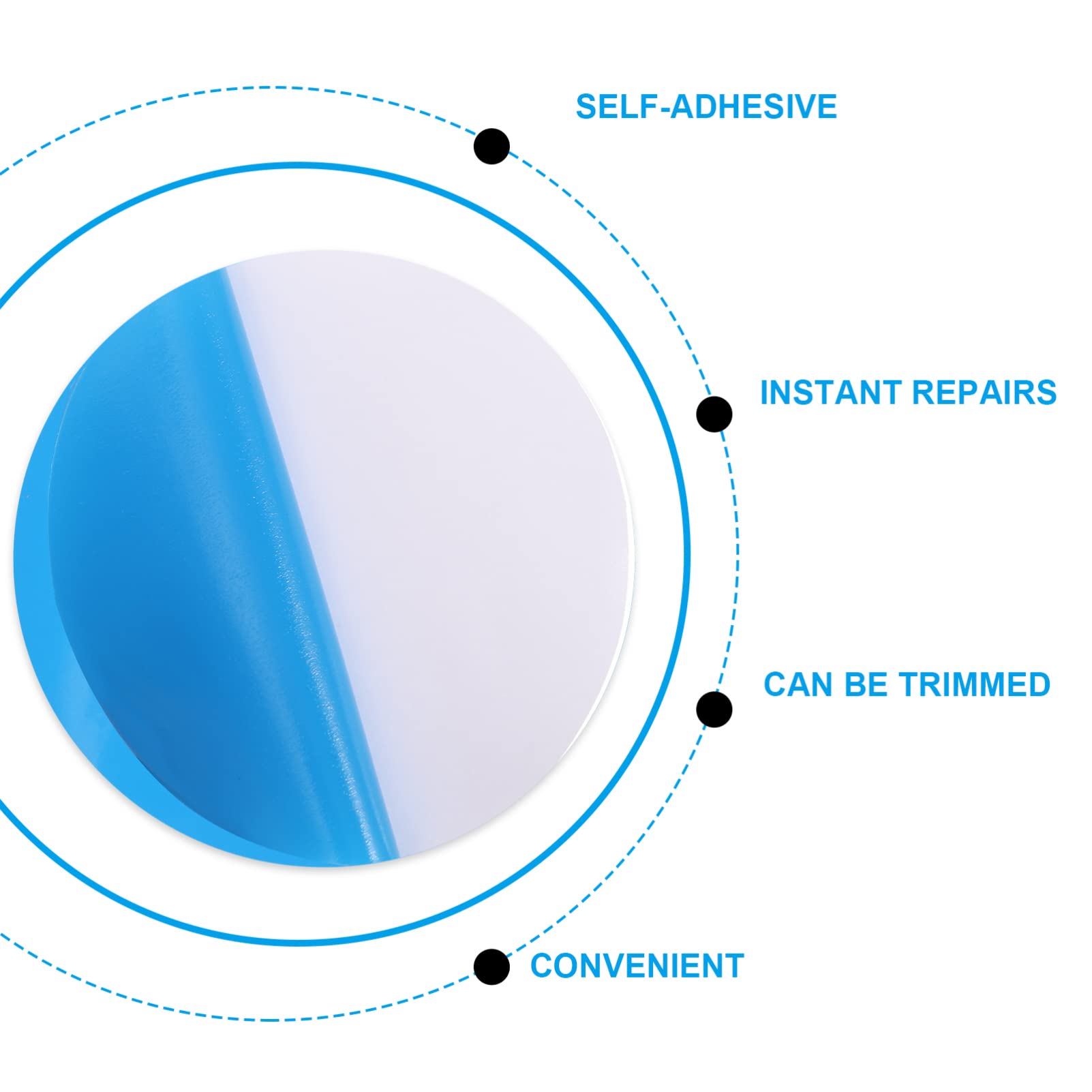 SELF-ADHESIVE

INSTANT REPAIRS

CAN BE TRIMMED

CONVENIENT